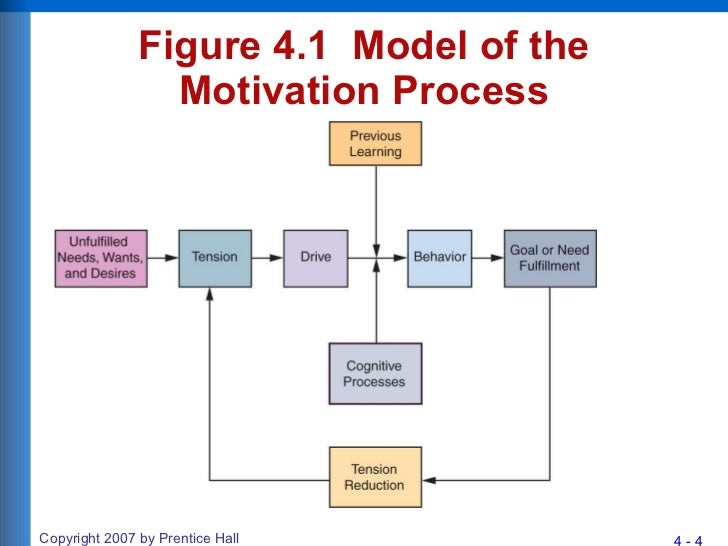 Figure 4.1 Model of the Motivation Process

Previous Learning

Unfulfilled Needs, Wants, and Desires

Tension

Drive

Behavior

Goal or Need Fulfillment

Cognitive Processes

Tension Reduction

Copyright 2007 by Prentice Hall

4 - 4